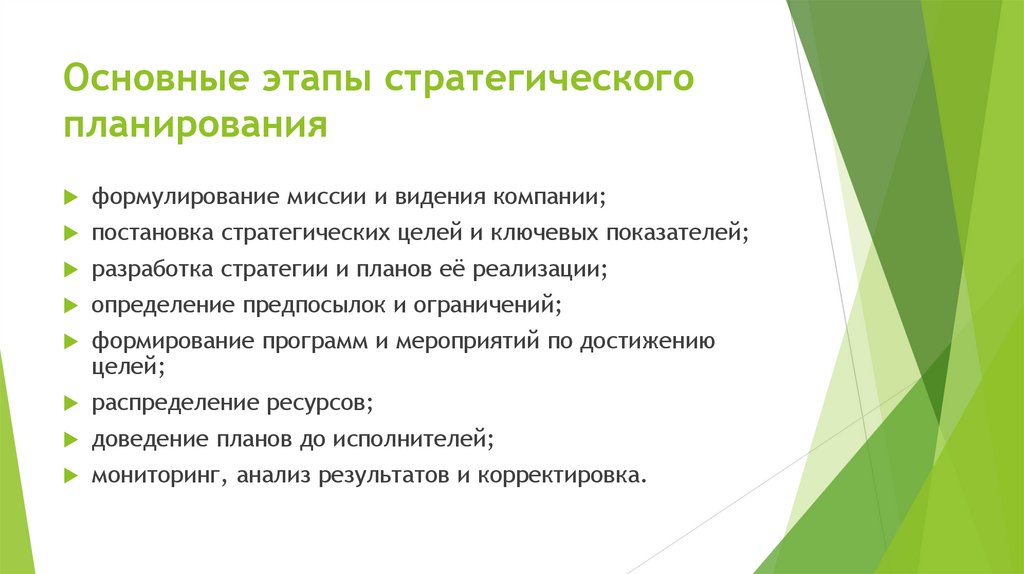 Основные этапы стратегического планирования

формулирование миссии и видения компании;
постановка стратегических целей и ключевых показателей;
разработка стратегии и планов её реализации;
определение предпосылок и ограничений;
формирование программ и мероприятий по достижению целей;
распределение ресурсов;
доведение планов до исполнителей;
мониторинг, анализ результатов и корректировка.